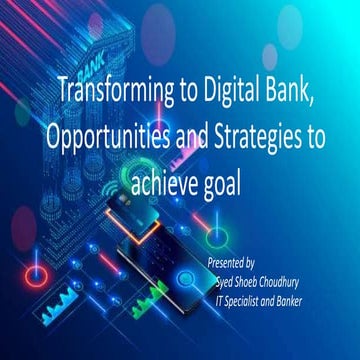 BANK

Transforming to Digital Bank, Opportunities and Strategies to achieve goal

Presented by
Syed Shoeb Choudhury
IT Specialist and Banker